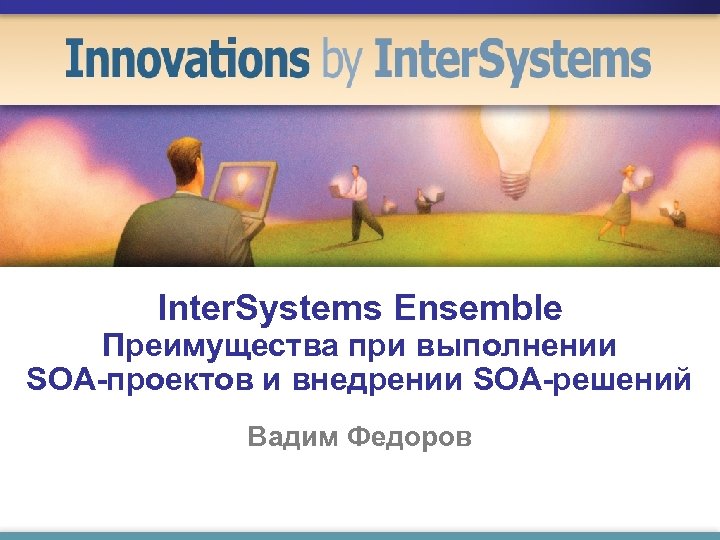 Innovations by InterSystems

InterSystems Ensemble
Преимущества при выполнении SOA-проектов и внедрении SOA-решений

Вадим Федоров